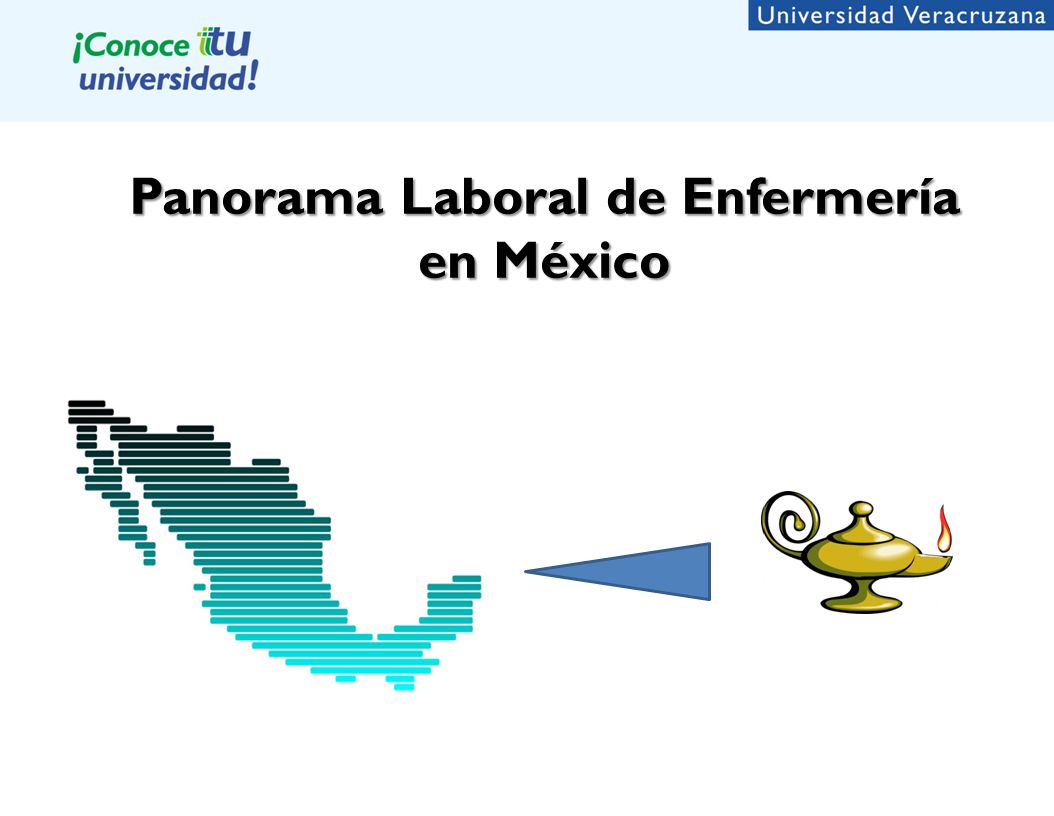 ¡Conoce tu universidad!

Universidad Veracruzana

Panorama Laboral de Enfermería en México